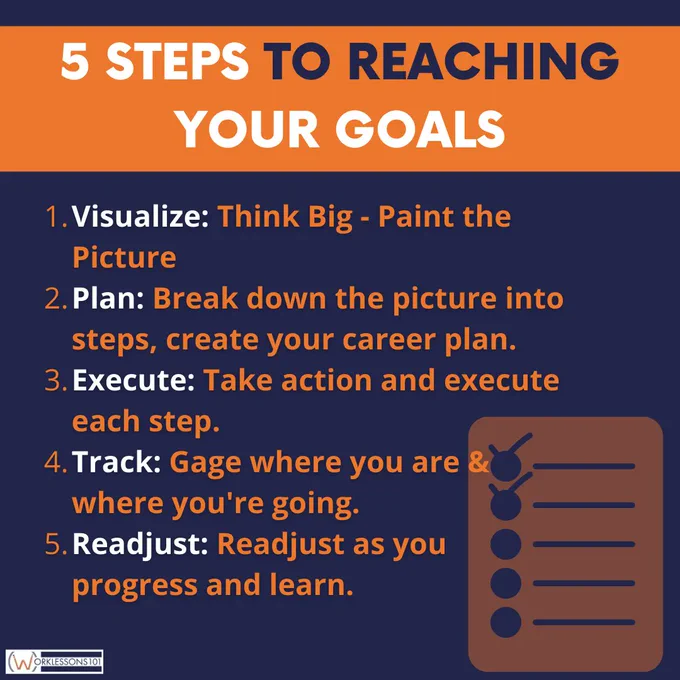 5 STEPS TO REACHING YOUR GOALS

1. Visualize: Think Big - Paint the Picture
2. Plan: Break down the picture into steps, create your career plan.
3. Execute: Take action and execute each step.
4. Track: Gage where you are & where you're going.
5. Readjust: Readjust as you progress and learn.

(W)ORKLESSONS101